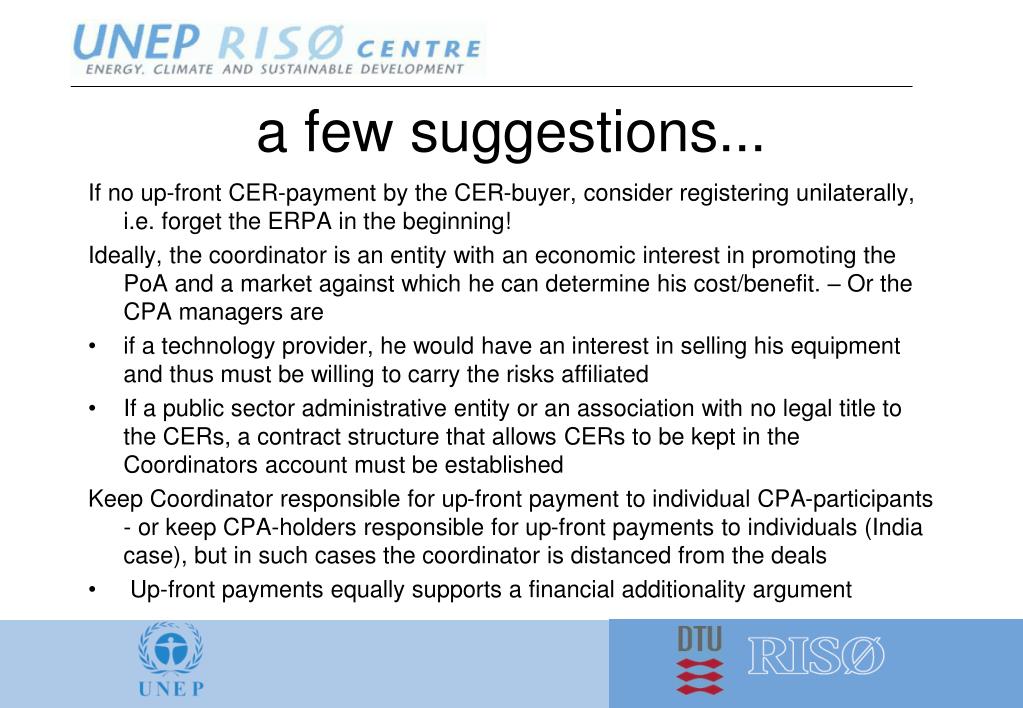 UNEP RISØ CENTRE
ENERGY, CLIMATE AND SUSTAINABLE DEVELOPMENT

a few suggestions...

If no up-front CER-payment by the CER-buyer, consider registering unilaterally, i.e. forget the ERPA in the beginning!

Ideally, the coordinator is an entity with an economic interest in promoting the PoA and a market against which he can determine his cost/benefit. – Or the CPA managers are

• if a technology provider, he would have an interest in selling his equipment and thus must be willing to carry the risks affiliated

• If a public sector administrative entity or an association with no legal title to the CERs, a contract structure that allows CERs to be kept in the Coordinators account must be established

Keep Coordinator responsible for up-front payment to individual CPA-participants - or keep CPA-holders responsible for up-front payments to individuals (India case), but in such cases the coordinator is distanced from the deals

• Up-front payments equally supports a financial additionality argument

UNEP

DTU RISØ